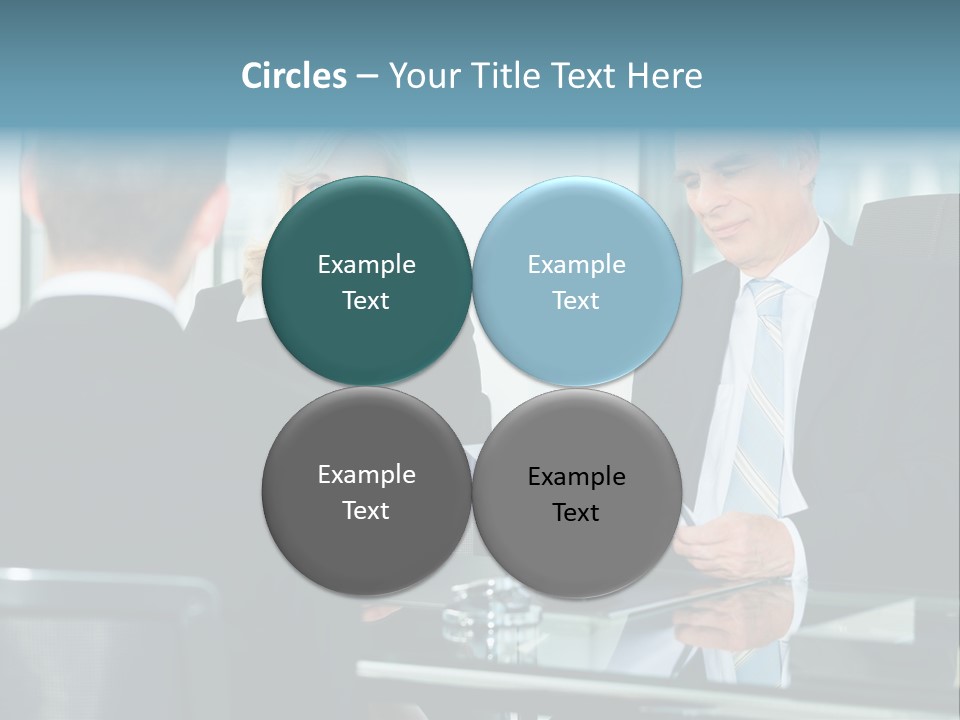 Circles – Your Title Text Here

Example Text

Example Text

Example Text

Example Text